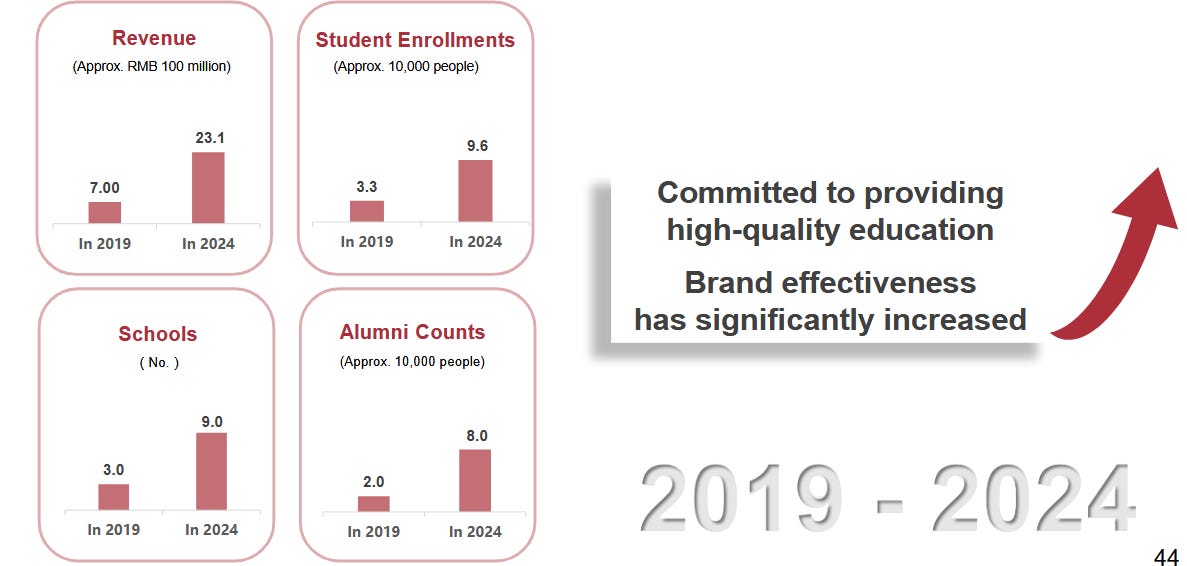 Revenue
(Approx. RMB 100 million)

7.00
23.1
In 2019
In 2024

Student Enrollments
(Approx. 10,000 people)

3.3
9.6
In 2019
In 2024

Schools
( No. )

3.0
9.0
In 2019
In 2024

Alumni Counts
(Approx. 10,000 people)

2.0
8.0
In 2019
In 2024

Committed to providing high-quality education

Brand effectiveness has significantly increased

2019 - 2024

44